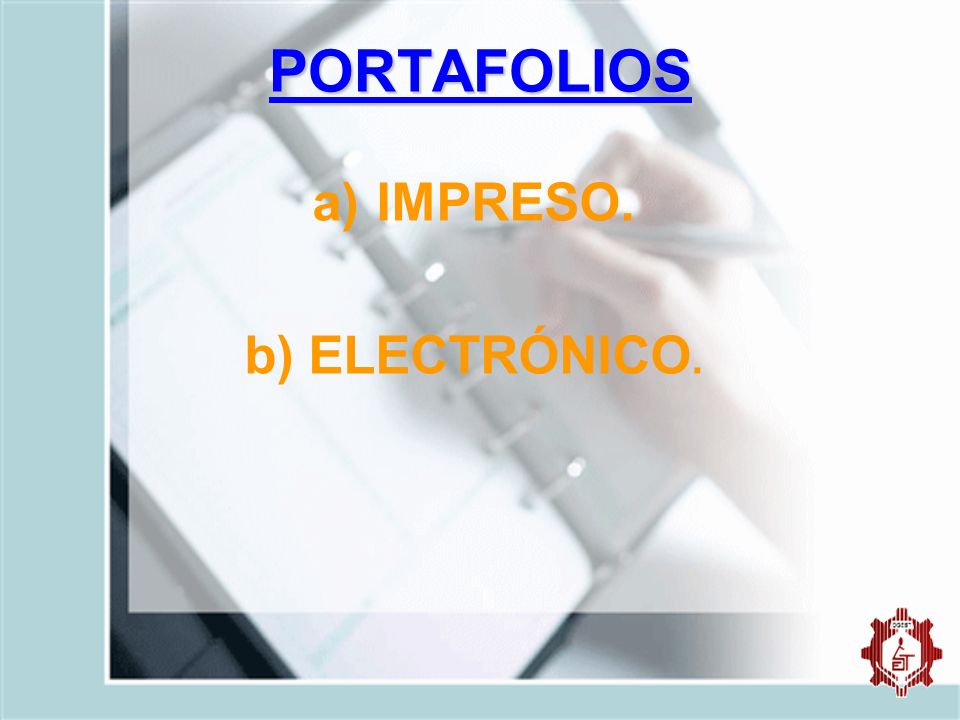 PORTAFOLIOS

a) IMPRESO.

b) ELECTRÓNICO.